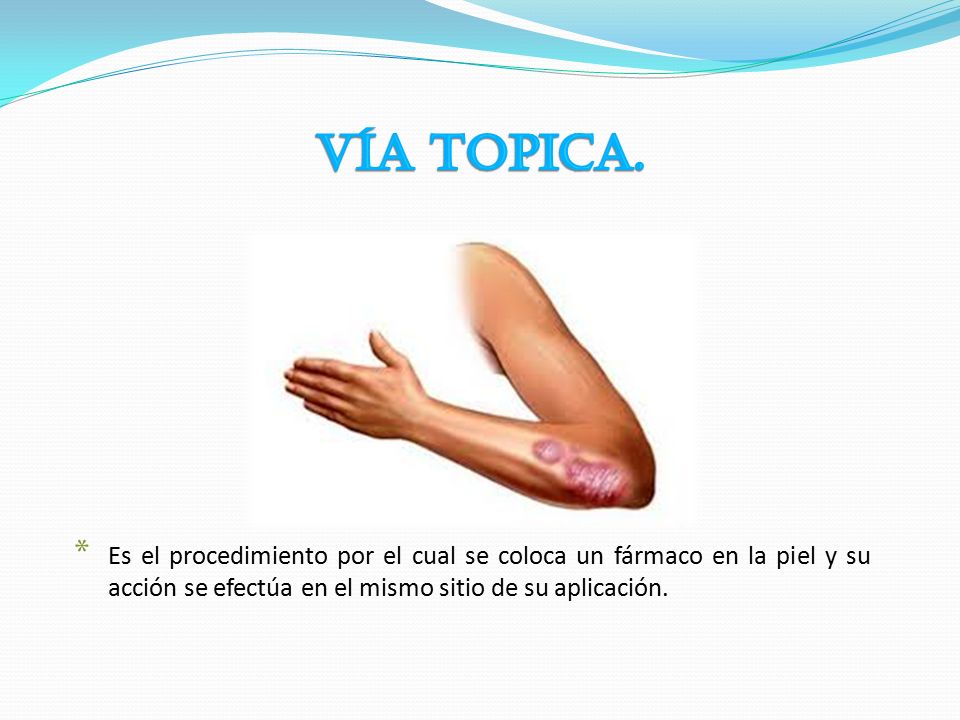 VÍA TOPICA.

* Es el procedimiento por el cual se coloca un fármaco en la piel y su acción se efectúa en el mismo sitio de su aplicación.